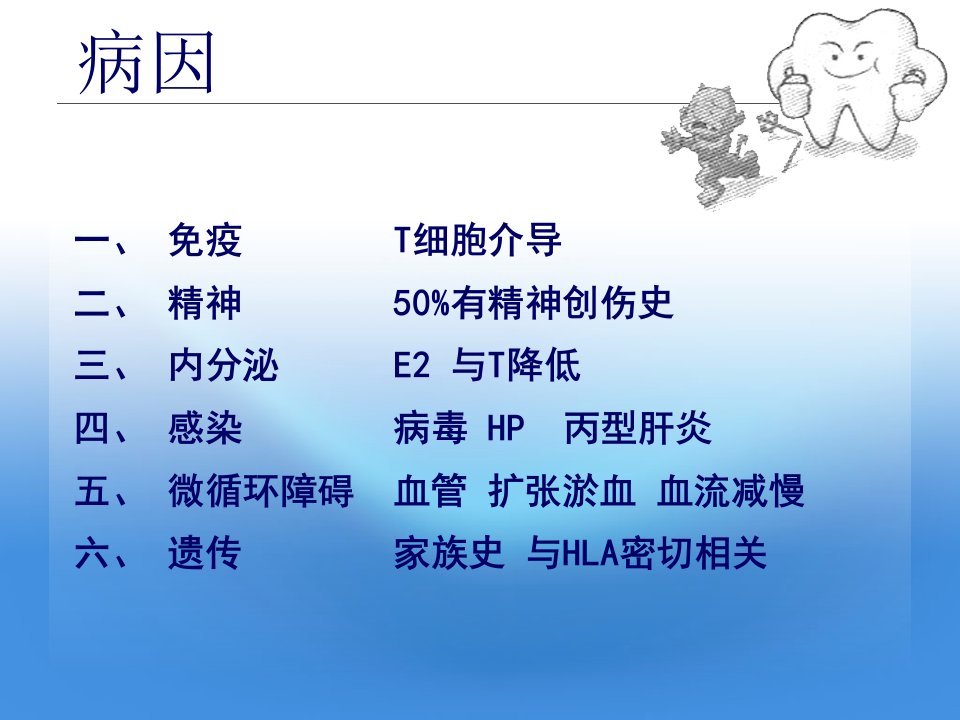 病因

一、 免疫 T细胞介导
二、 精神 50%有精神创伤史
三、 内分泌 E2 与T降低
四、 感染 病毒 HP 丙型肝炎
五、 微循环障碍 血管 扩张淤血 血流减慢
六、 遗传 家族史 与HLA密切相关